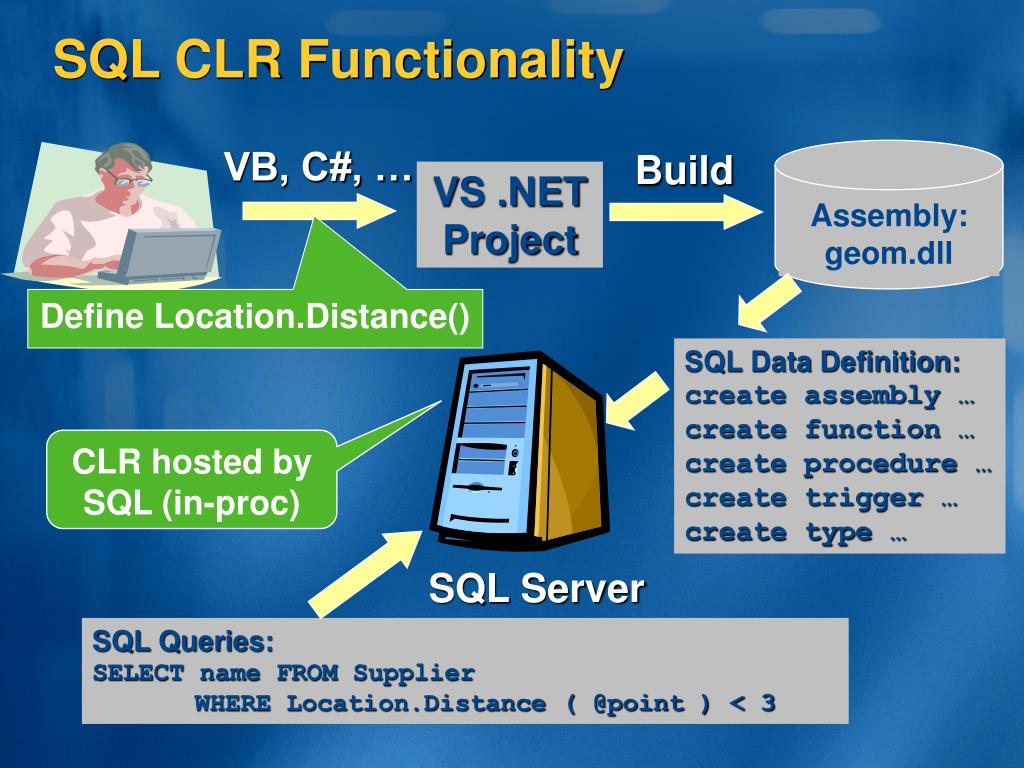 SQL CLR Functionality

VB, C#, …

VS .NET Project

Build

Assembly: geom.dll

Define Location.Distance()

SQL Data Definition:
create assembly …
create function …
create procedure …
create trigger …
create type …

CLR hosted by SQL (in-proc)

SQL Server

SQL Queries:
SELECT name FROM Supplier
WHERE Location.Distance ( @point ) < 3